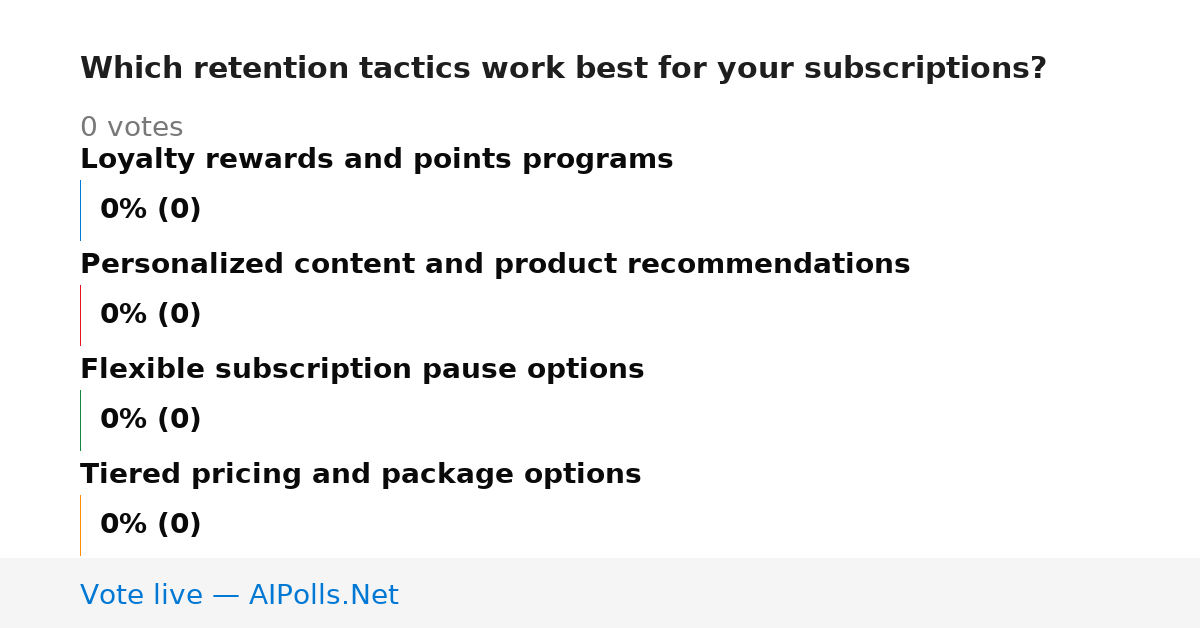 Which retention tactics work best for your subscriptions?

0 votes

Loyalty rewards and points programs

0% (0)

Personalized content and product recommendations

0% (0)

Flexible subscription pause options

0% (0)

Tiered pricing and package options

0% (0)

Vote live — AIPolls.Net